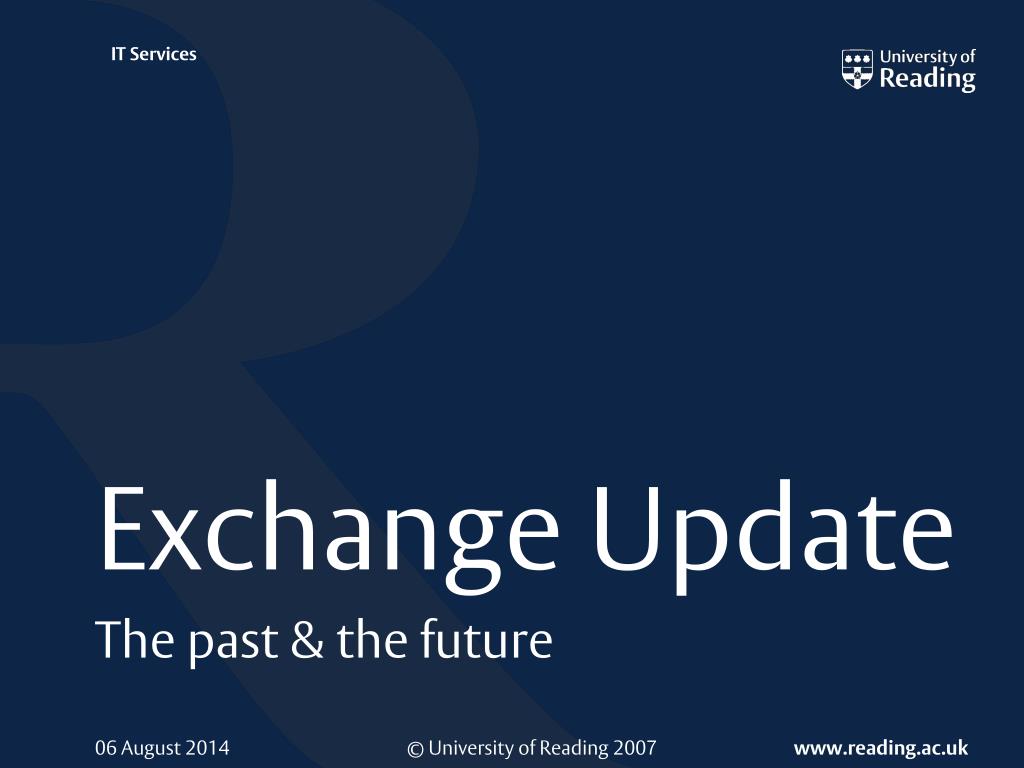 IT Services

University of Reading

Exchange Update

The past & the future

06 August 2014

© University of Reading 2007

www.reading.ac.uk